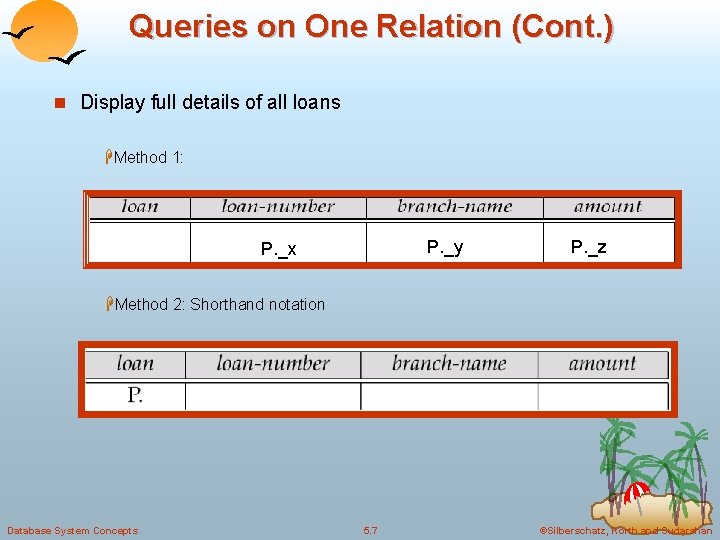 Queries on One Relation (Cont.)

Display full details of all loans

Method 1:

| loan | loan-number | branch-name | amount |
|---|---|---|---|
|  | P._x | P._y | P._z |

Method 2: Shorthand notation

| loan | loan-number | branch-name | amount |
|---|---|---|---|
| P. |  |  |  |

Database System Concepts 5.7 ©Silberschatz, Korth and Sudarshan